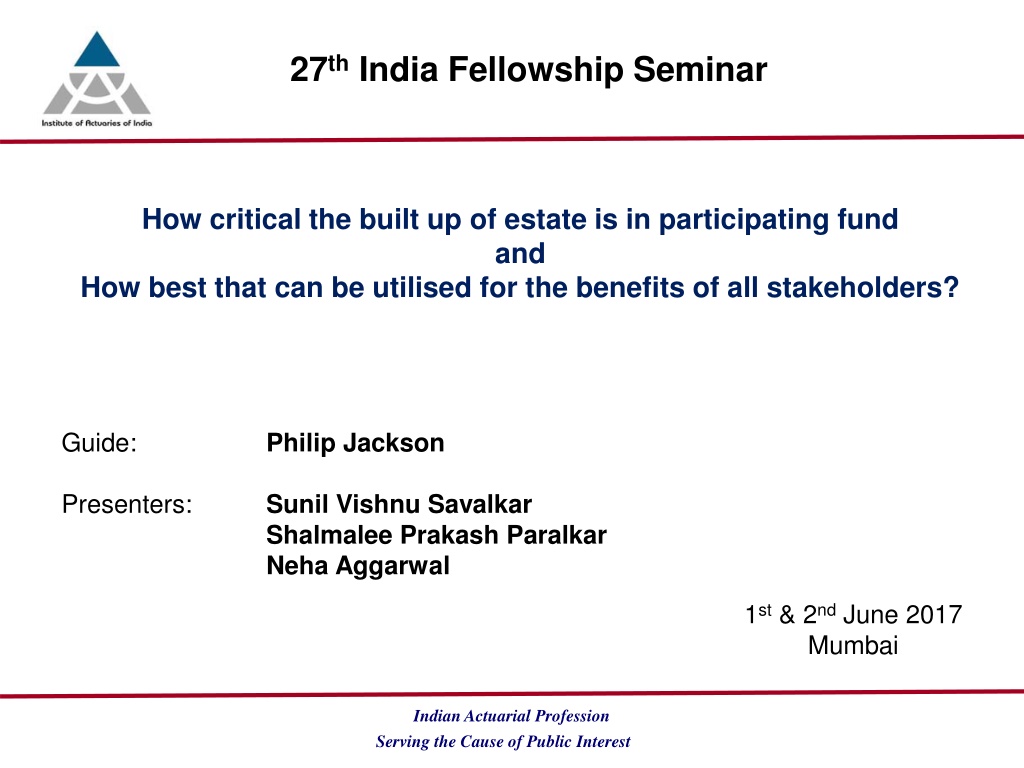 Institute of Actuaries of India

27th India Fellowship Seminar

How critical the built up of estate is in participating fund
and
How best that can be utilised for the benefits of all stakeholders?

Guide: Philip Jackson

Presenters: Sunil Vishnu Savalkar
Shalmalee Prakash Paralkar
Neha Aggarwal

1st & 2nd June 2017
Mumbai

Indian Actuarial Profession
Serving the Cause of Public Interest